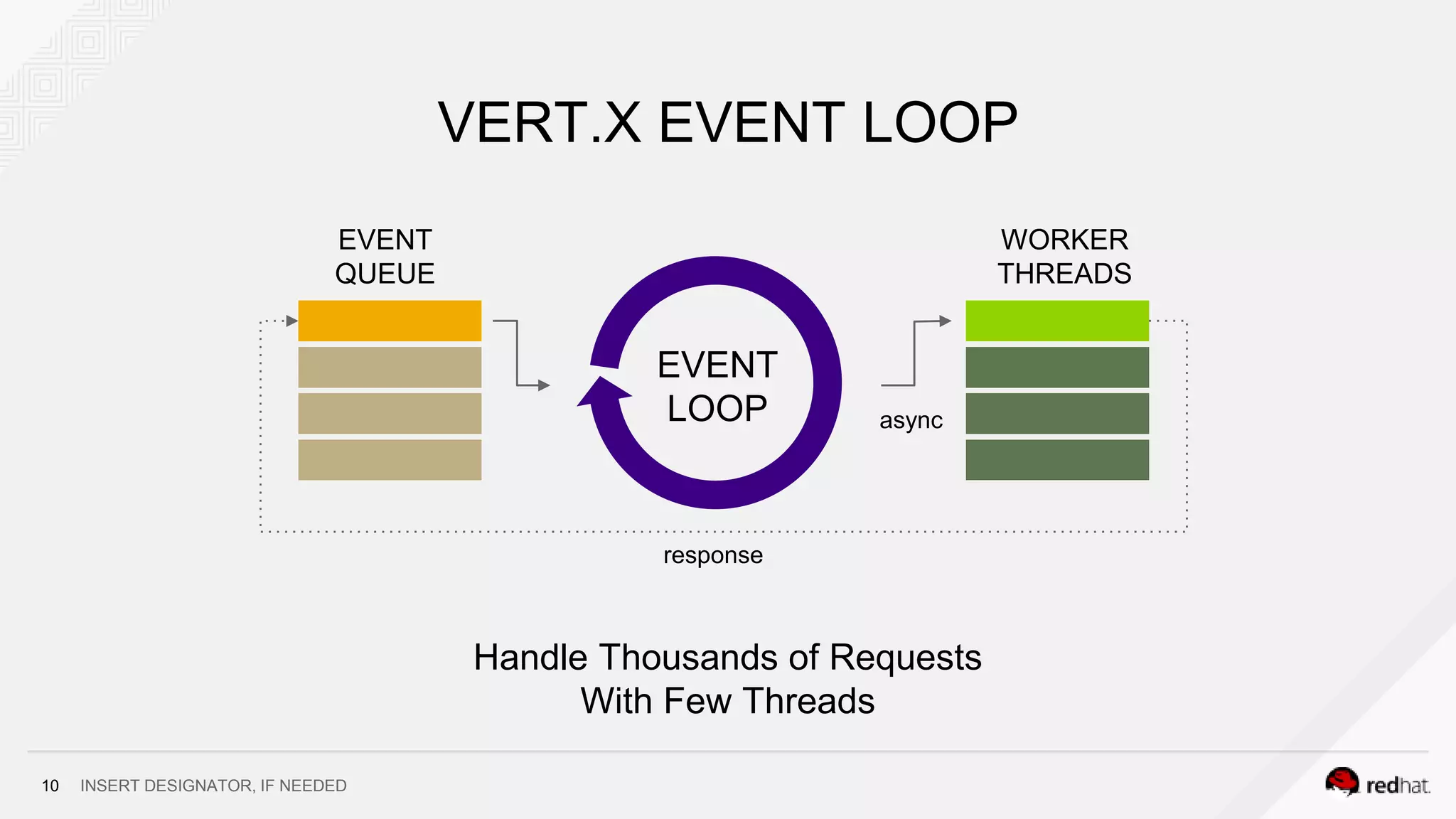 VERT.X EVENT LOOP

EVENT QUEUE

EVENT LOOP

WORKER THREADS

async

response

Handle Thousands of Requests
With Few Threads

10 INSERT DESIGNATOR, IF NEEDED

redhat.